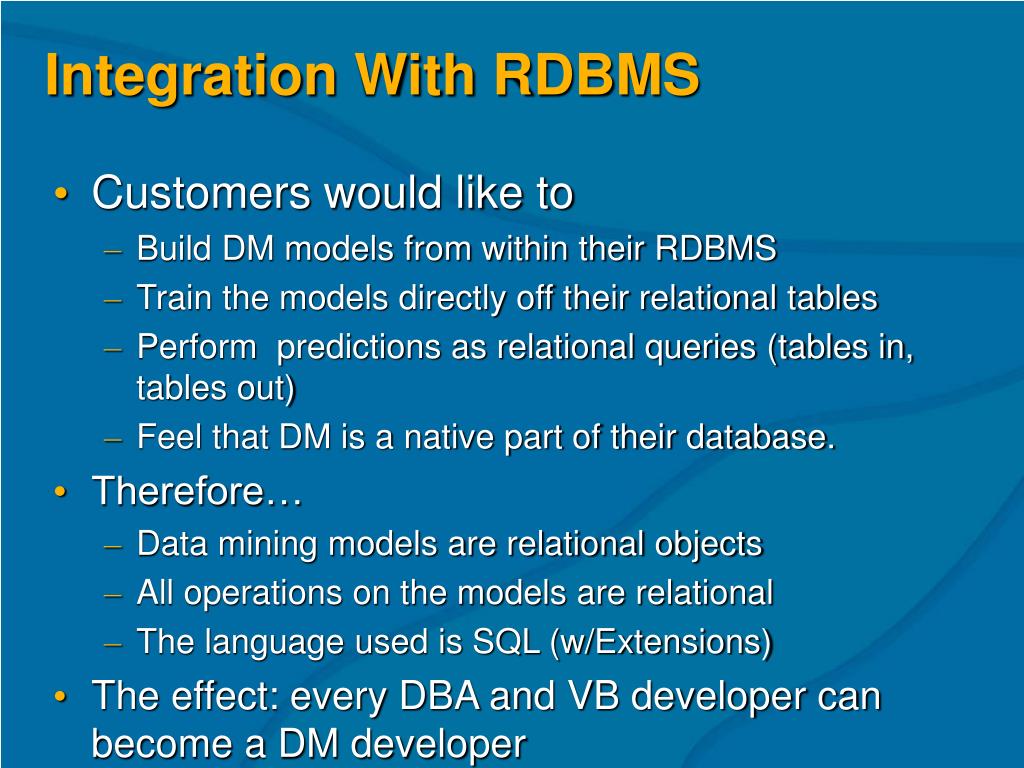 Integration With RDBMS

• Customers would like to
– Build DM models from within their RDBMS
– Train the models directly off their relational tables
– Perform predictions as relational queries (tables in, tables out)
– Feel that DM is a native part of their database.
• Therefore…
– Data mining models are relational objects
– All operations on the models are relational
– The language used is SQL (w/Extensions)
• The effect: every DBA and VB developer can become a DM developer